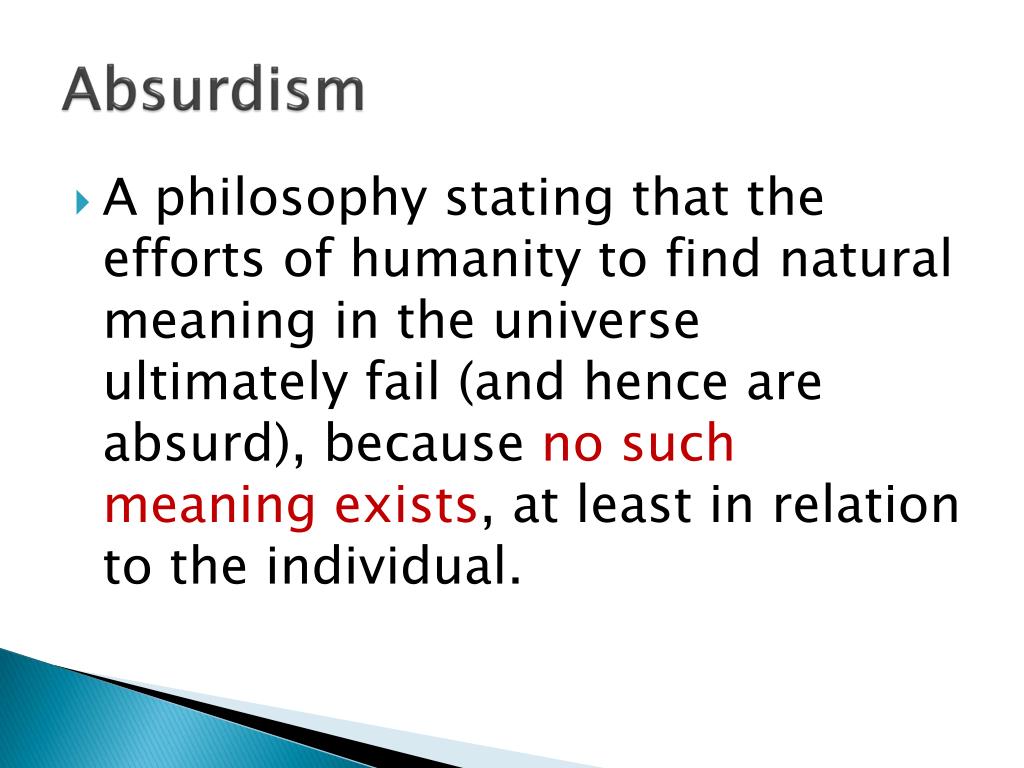 Absurdism

A philosophy stating that the efforts of humanity to find natural meaning in the universe ultimately fail (and hence are absurd), because no such meaning exists, at least in relation to the individual.